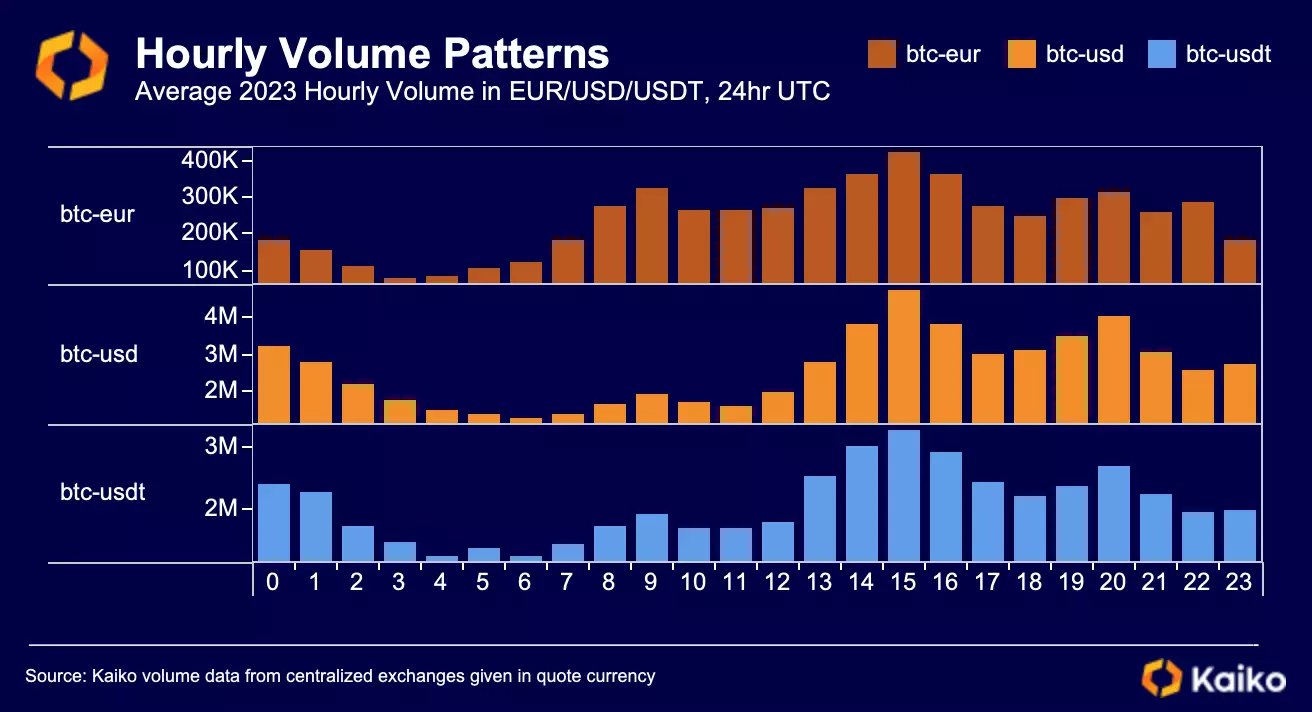 Hourly Volume Patterns
Average 2023 Hourly Volume in EUR/USD/USDT, 24hr UTC

btc-eur btc-usd btc-usdt

btc-eur
400K
300K
200K
100K

btc-usd
4M
3M
2M

btc-usdt
3M
2M

0 1 2 3 4 5 6 7 8 9 10 11 12 13 14 15 16 17 18 19 20 21 22 23

Source: Kaiko volume data from centralized exchanges given in quote currency

Kaiko